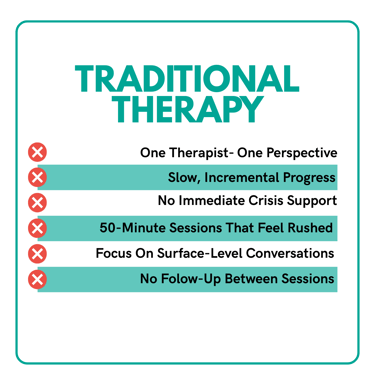 TRADITIONAL THERAPY

One Therapist- One Perspective

Slow, Incremental Progress

No Immediate Crisis Support

50-Minute Sessions That Feel Rushed

Focus On Surface-Level Conversations

No Folow-Up Between Sessions